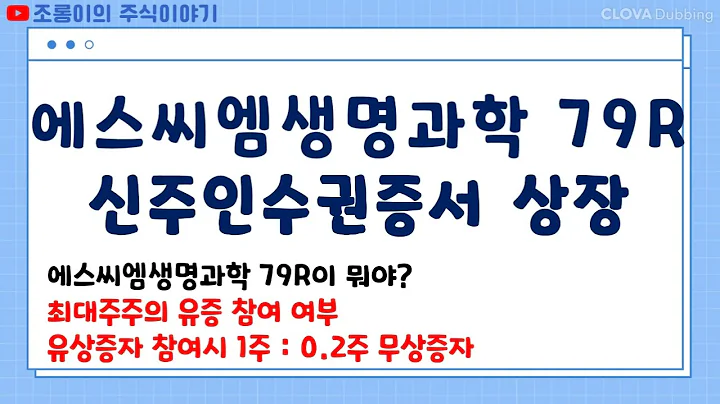 조롱이의 주식이야기

CLOVA Dubbing

에스씨엠생명과학 79R 신주인수권증서 상장

에스씨엠생명과학 79R이 뭐야?

최대주주의 유증 참여 여부

유상증자 참여시 1주 : 0.2주 무상증자